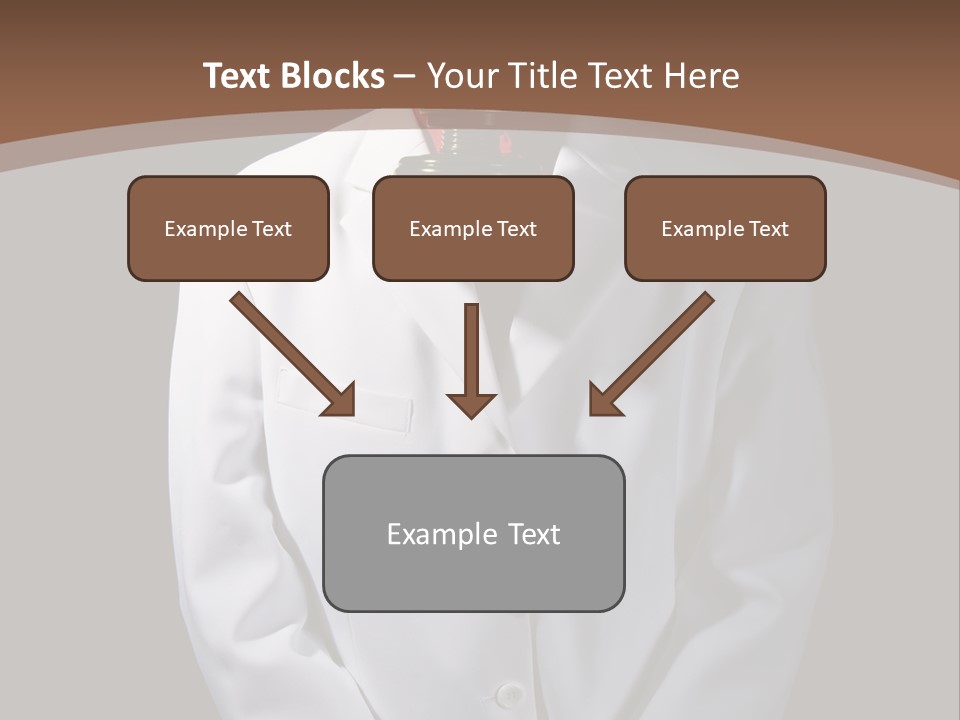 Text Blocks – Your Title Text Here

Example Text

Example Text

Example Text

Example Text